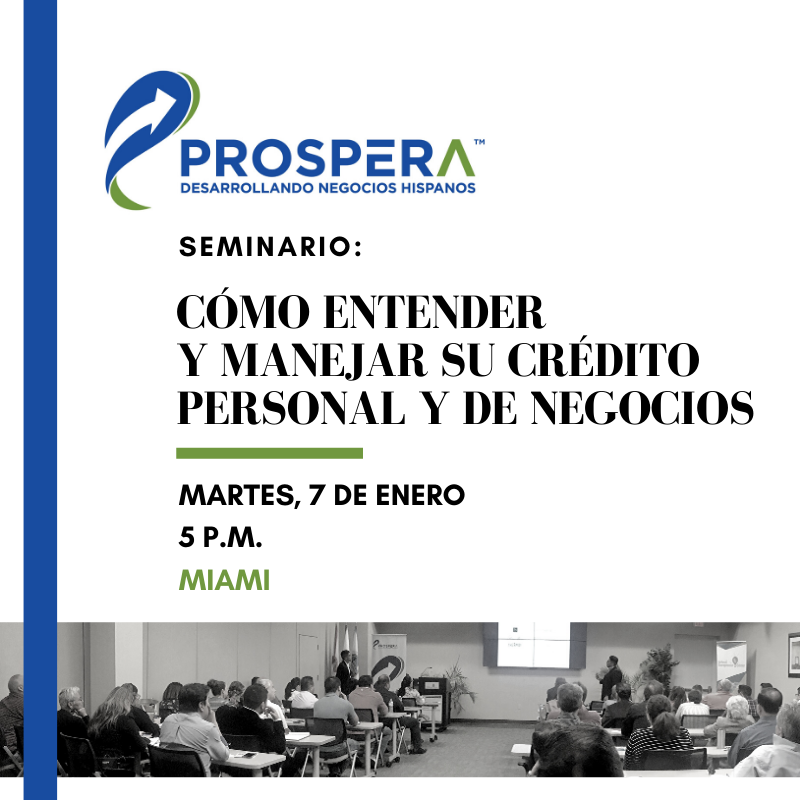 PROSPERA™
DESARROLLANDO NEGOCIOS HISPANOS

SEMINARIO:

CÓMO ENTENDER Y MANEJAR SU CRÉDITO PERSONAL Y DE NEGOCIOS

MARTES, 7 DE ENERO
5 P.M.
MIAMI